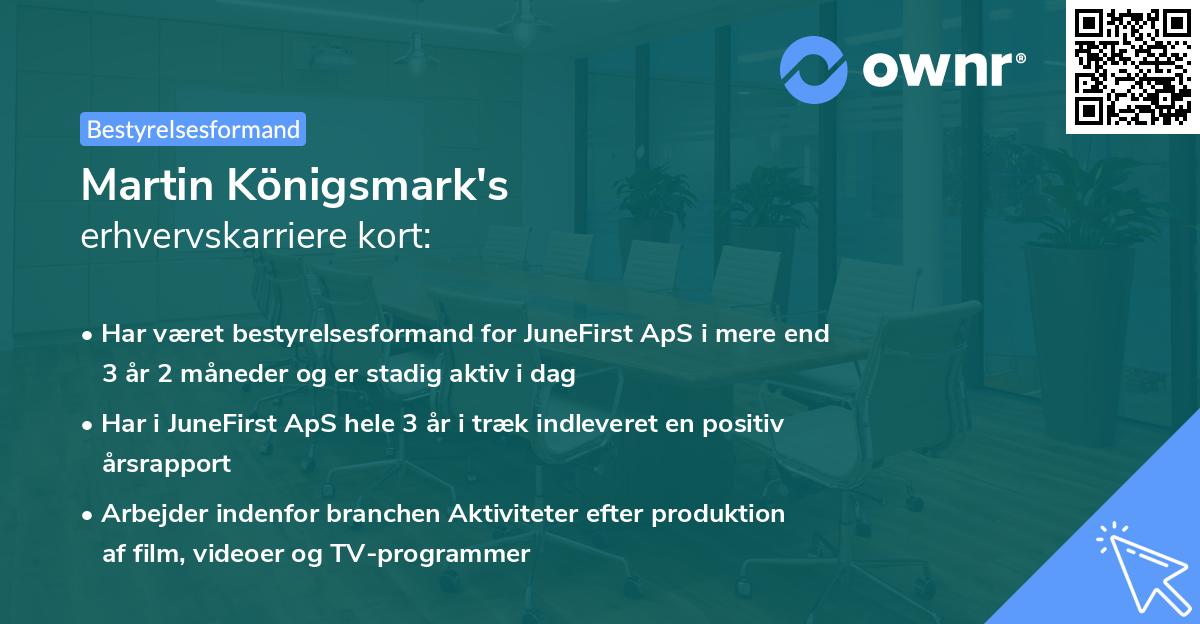 ownr®

Bestyrelsesformand

Martin Königsmark's
erhvervskarriere kort:

• Har været bestyrelsesformand for JuneFirst ApS i mere end 3 år 2 måneder og er stadig aktiv i dag

• Har i JuneFirst ApS hele 3 år i træk indleveret en positiv årsrapport

• Arbejder indenfor branchen Aktiviteter efter produktion af film, videoer og TV-programmer